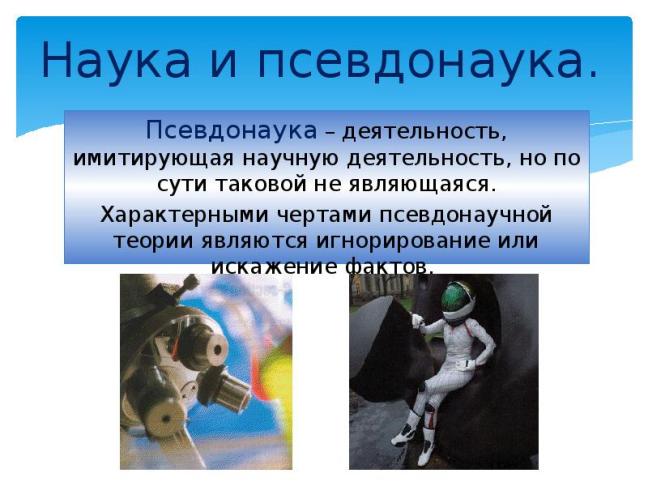 Наука и псевдонаука.

Псевдонаука – деятельность, имитирующая научную деятельность, но по сути таковой не являющаяся.

Характерными чертами псевдонаучной теории являются игнорирование или искажение фактов.